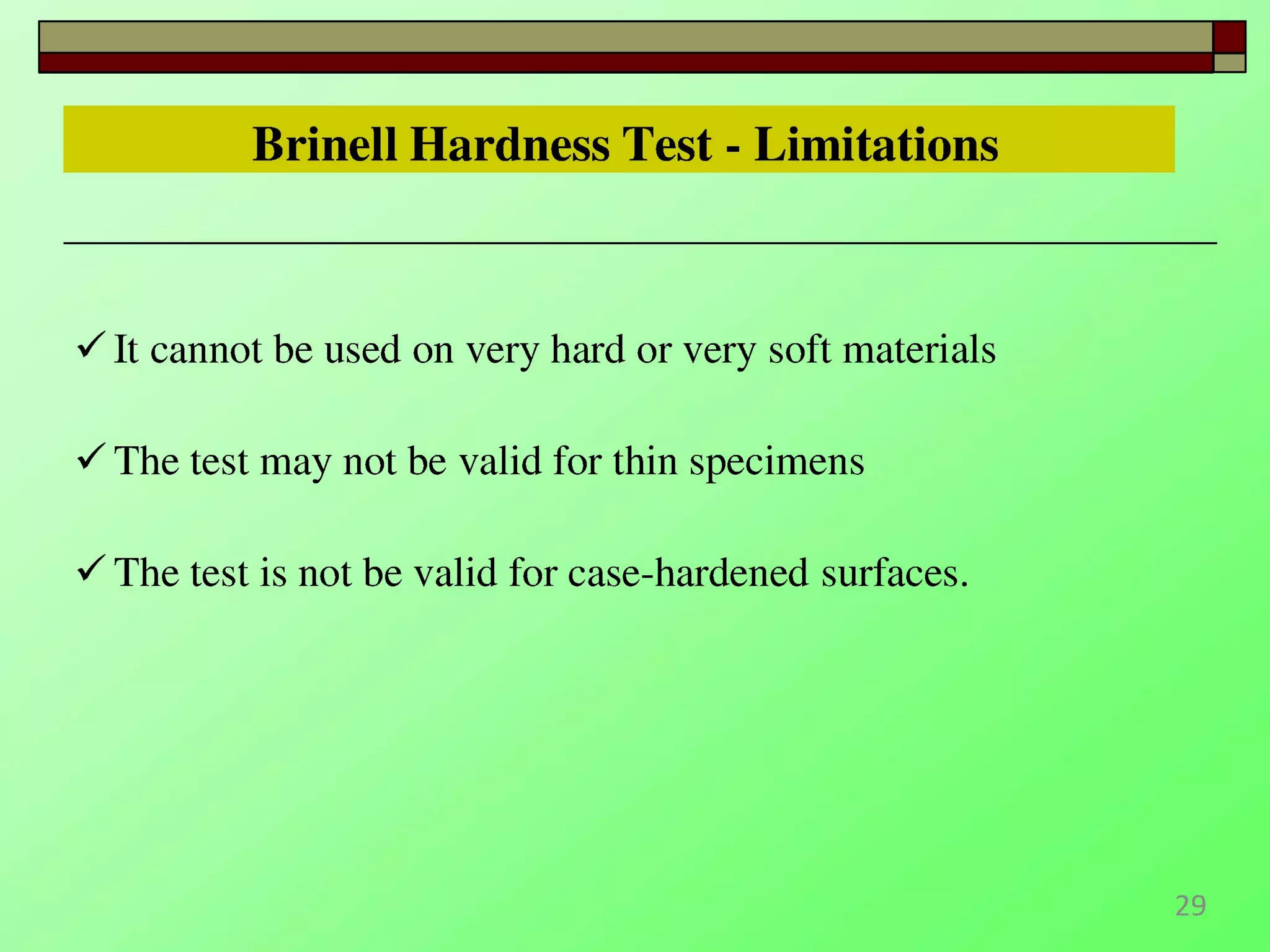 Brinell Hardness Test - Limitations

✓ It cannot be used on very hard or very soft materials

✓ The test may not be valid for thin specimens

✓ The test is not be valid for case-hardened surfaces.

29